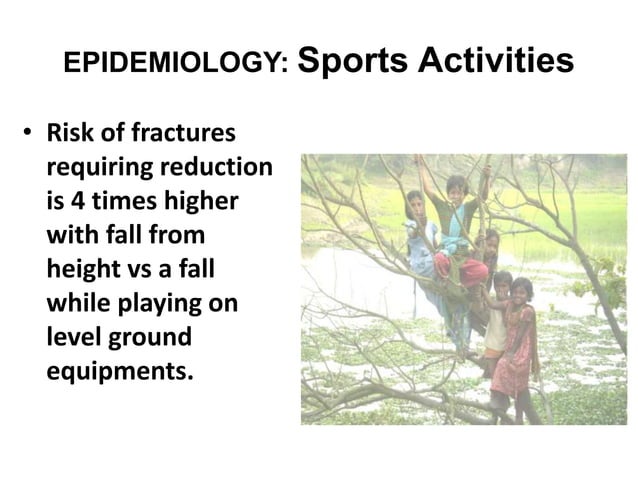 EPIDEMIOLOGY: Sports Activities

• Risk of fractures requiring reduction is 4 times higher with fall from height vs a fall while playing on level ground equipments.